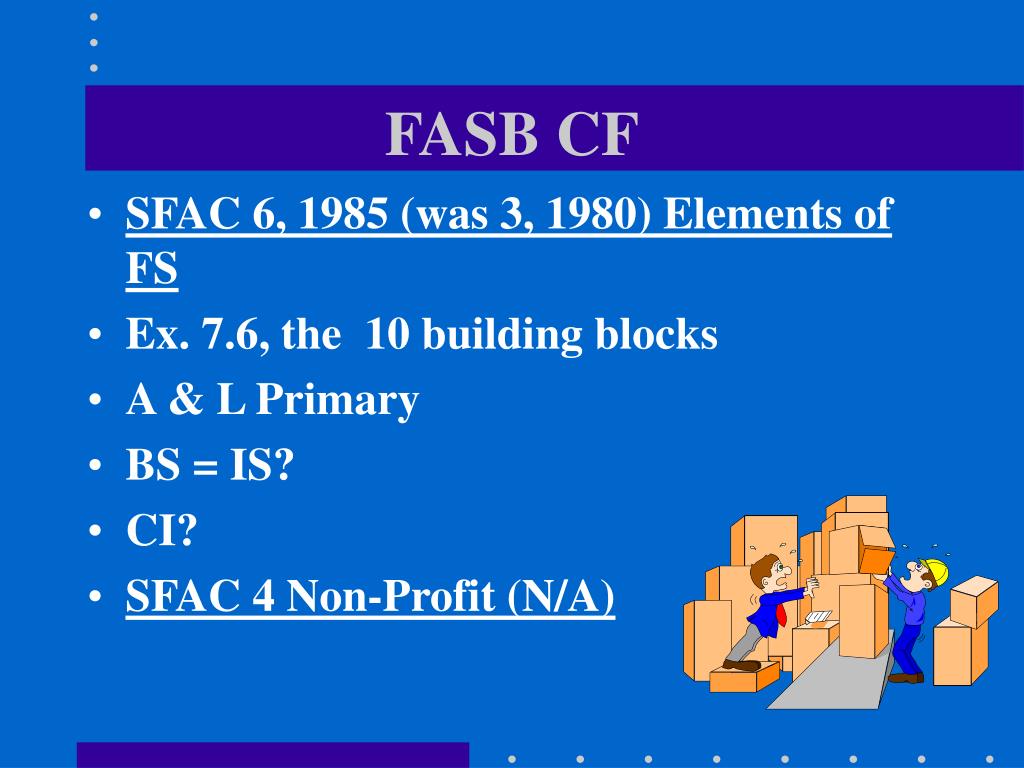 FASB CF

• SFAC 6, 1985 (was 3, 1980) Elements of FS
• Ex. 7.6, the 10 building blocks
• A & L Primary
• BS = IS?
• CI?
• SFAC 4 Non-Profit (N/A)